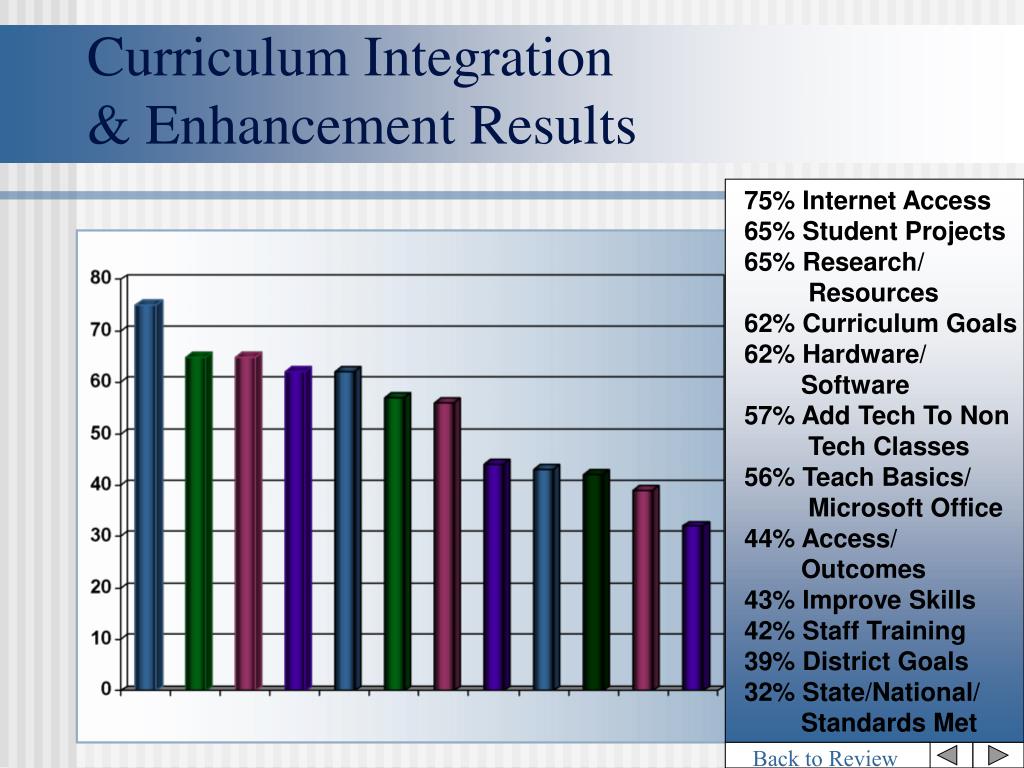 Curriculum Integration
& Enhancement Results

80
70
60
50
40
30
20
10
0

75% Internet Access
65% Student Projects
65% Research/ Resources
62% Curriculum Goals
62% Hardware/ Software
57% Add Tech To Non Tech Classes
56% Teach Basics/ Microsoft Office
44% Access/ Outcomes
43% Improve Skills
42% Staff Training
39% District Goals
32% State/National/ Standards Met

Back to Review